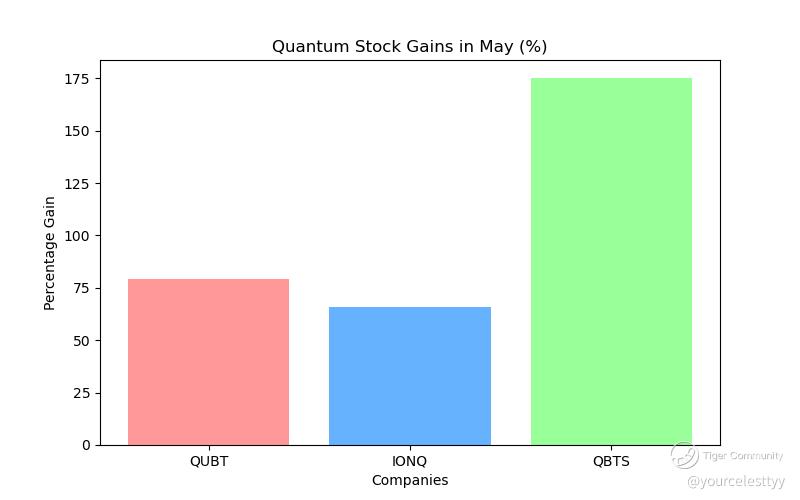 Quantum Stock Gains in May (%)

Percentage Gain

175
150
125
100
75
50
25
0

QUBT
IONQ
QBTS

Companies

Tiger Community
@yourcelesttyy